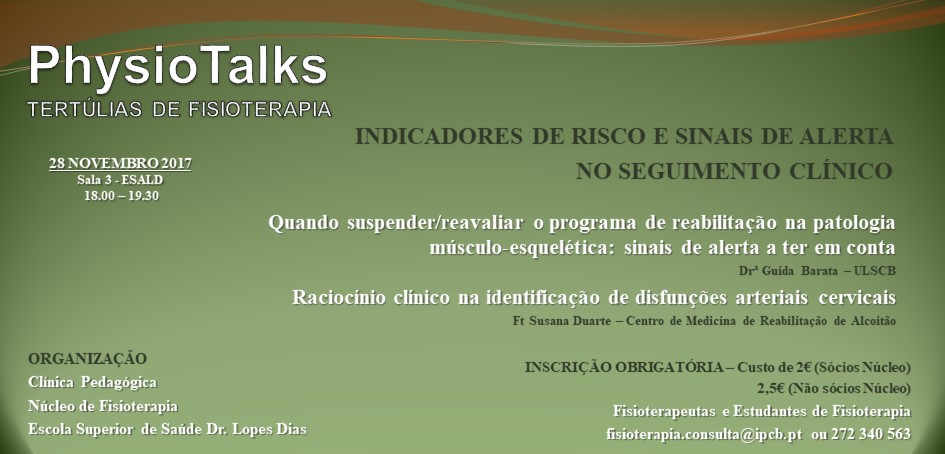 PhysioTalks
TERTÚLIAS DE FISIOTERAPIA

28 NOVEMBRO 2017
Sala 3 - ESALD
18.00 – 19.30

INDICADORES DE RISCO E SINAIS DE ALERTA
NO SEGUIMENTO CLÍNICO

Quando suspender/reavaliar o programa de reabilitação na patologia músculo-esquelética: sinais de alerta a ter em conta
Drª Guida Barata – ULSCB

Raciocínio clínico na identificação de disfunções arteriais cervicais
Ft Susana Duarte – Centro de Medicina de Reabilitação de Alcoitão

ORGANIZAÇÃO
Clínica Pedagógica
Núcleo de Fisioterapia
Escola Superior de Saúde Dr. Lopes Dias

INSCRIÇÃO OBRIGATÓRIA – Custo de 2€ (Sócios Núcleo)
2,5€ (Não sócios Núcleo)
Fisioterapeutas e Estudantes de Fisioterapia
fisioterapia.consulta@ipcb.pt ou 272 340 563